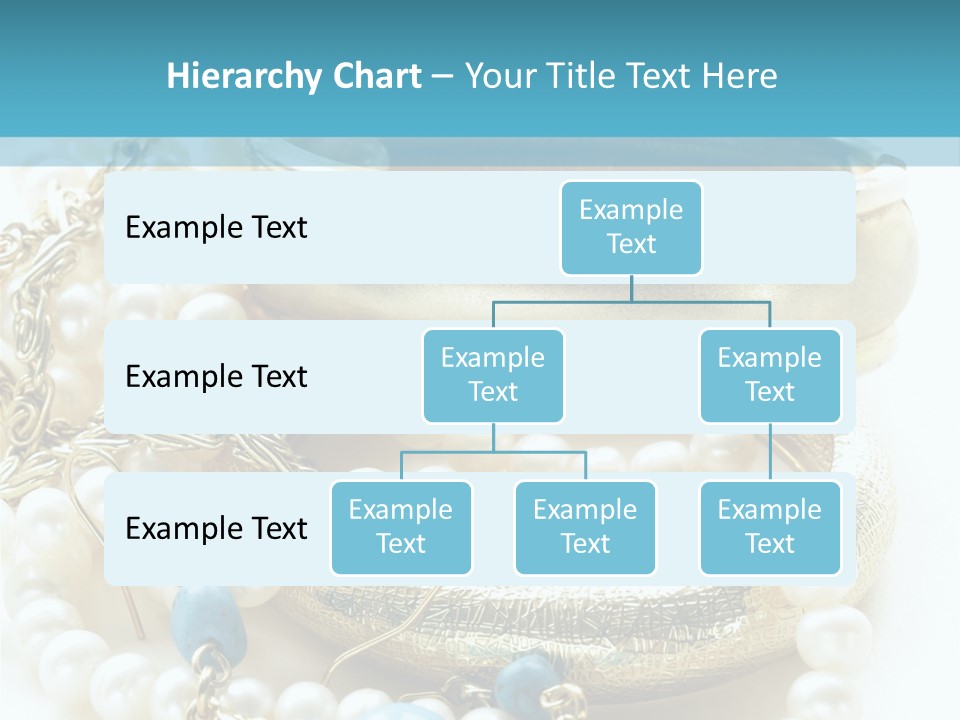 Hierarchy Chart – Your Title Text Here

Example Text

Example Text

Example Text

Example Text

Example Text

Example Text

Example Text

Example Text

Example Text